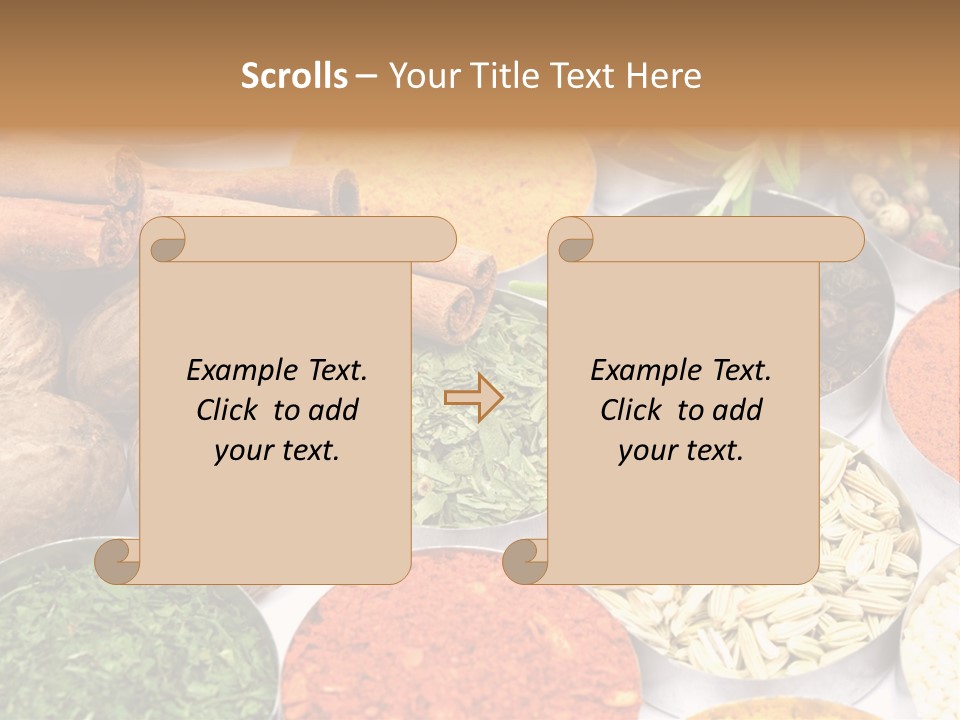 Scrolls – Your Title Text Here

Example Text. Click to add your text.

Example Text. Click to add your text.